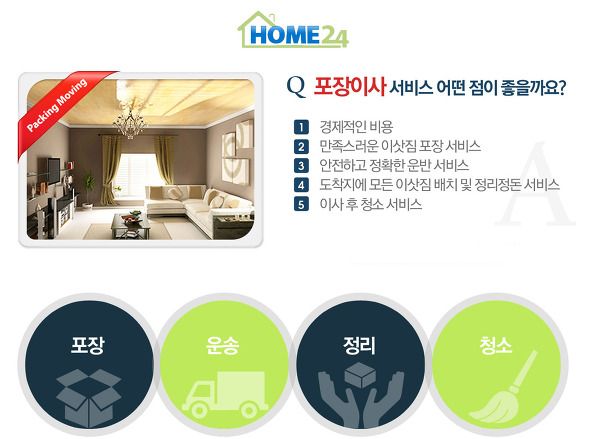 HOME24

Packing Moving

Q 포장이사 서비스 어떤 점이 좋을까요?

1 경제적인 비용
2 만족스러운 이삿짐 포장 서비스
3 안전하고 정확한 운반 서비스
4 도착지에 모든 이삿짐 배치 및 정리정돈 서비스
5 이사 후 청소 서비스

A

포장

운송

정리

청소